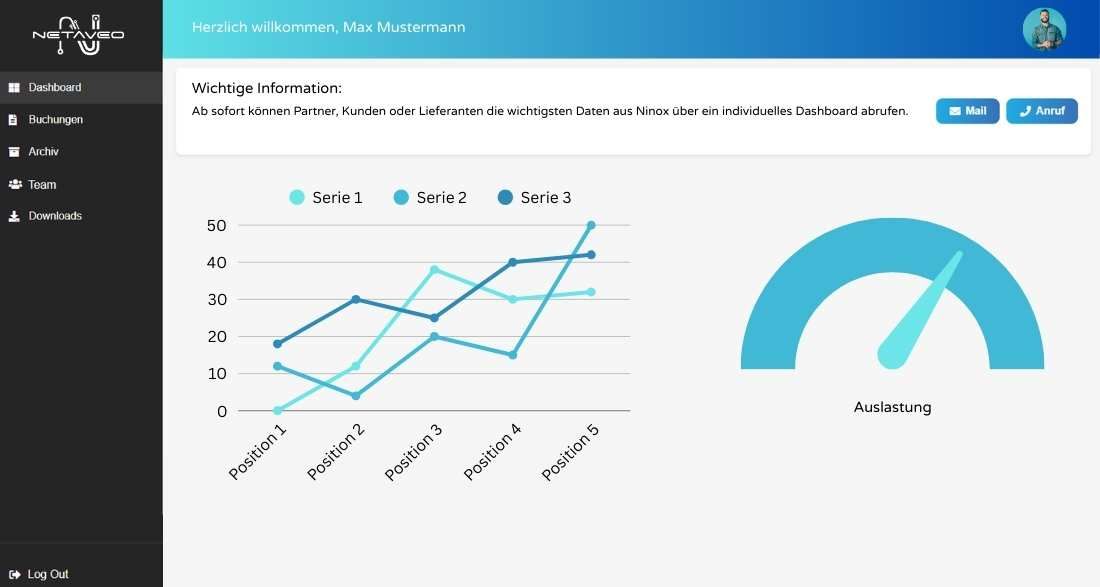 NETAVEO

Dashboard
Buchungen
Archiv
Team
Downloads

Log Out

Herzlich willkommen, Max Mustermann

Wichtige Information:
Ab sofort können Partner, Kunden oder Lieferanten die wichtigsten Daten aus Ninox über ein individuelles Dashboard abrufen.

Mail
Anruf

Serie 1 Serie 2 Serie 3

50
40
30
20
10
0

Position 1
Position 2
Position 3
Position 4
Position 5

Auslastung